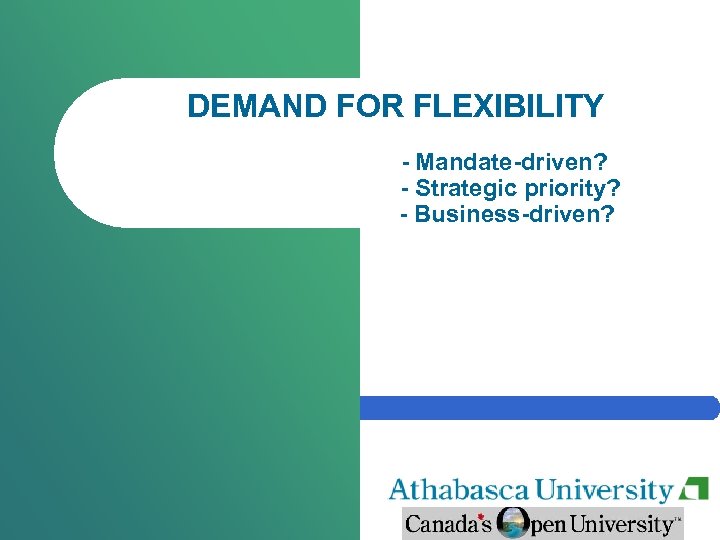 DEMAND FOR FLEXIBILITY

- Mandate-driven?
- Strategic priority?
- Business-driven?

Athabasca University

Canada's Open University™